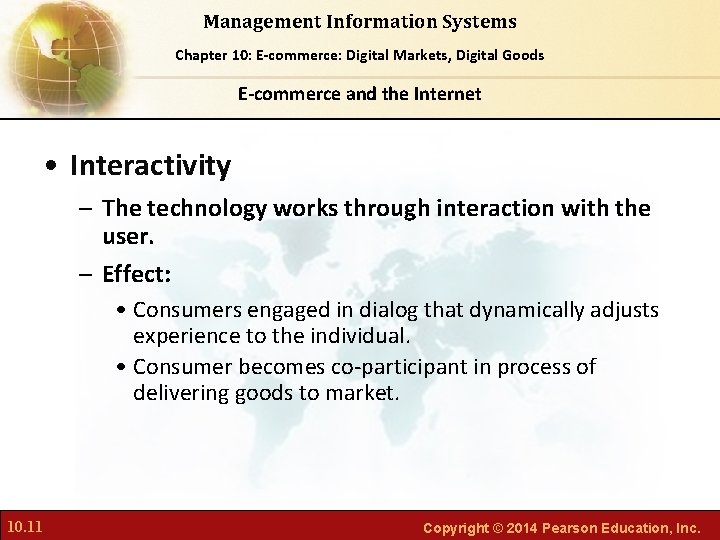 Management Information Systems

Chapter 10: E-commerce: Digital Markets, Digital Goods

E-commerce and the Internet

• Interactivity

– The technology works through interaction with the user.

– Effect:

• Consumers engaged in dialog that dynamically adjusts experience to the individual.

• Consumer becomes co-participant in process of delivering goods to market.

10.11

Copyright © 2014 Pearson Education, Inc.